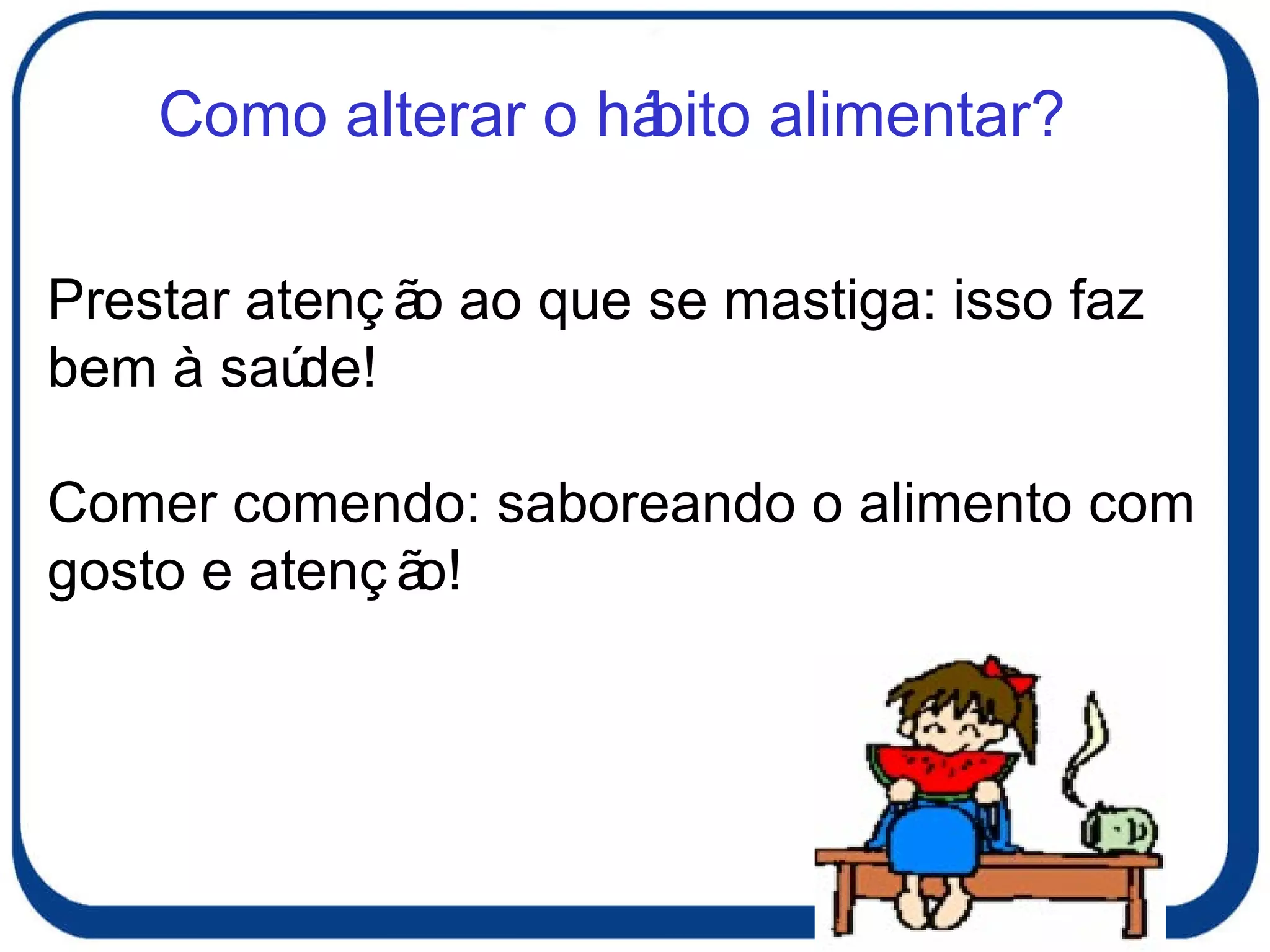 Como alterar o hábito alimentar?

Prestar atenção ao que se mastiga: isso faz bem à saúde!

Comer comendo: saboreando o alimento com gosto e atenção!